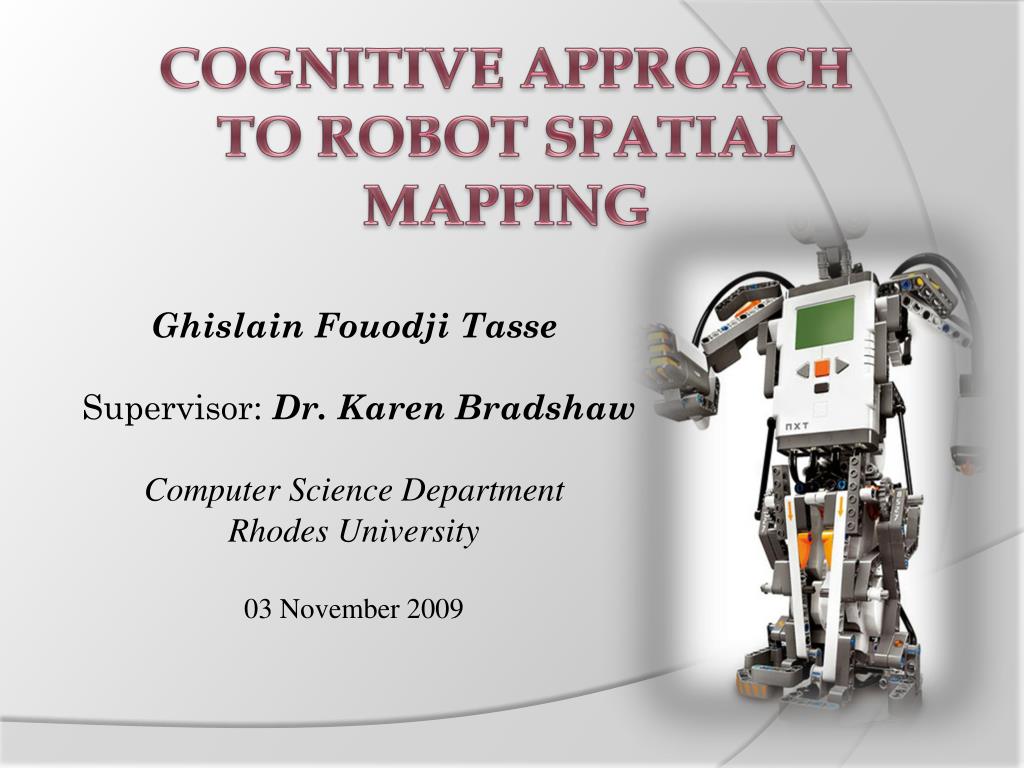 COGNITIVE APPROACH TO ROBOT SPATIAL MAPPING

Ghislain Fouodji Tasse

Supervisor: Dr. Karen Bradshaw

Computer Science Department
Rhodes University

03 November 2009

NXT